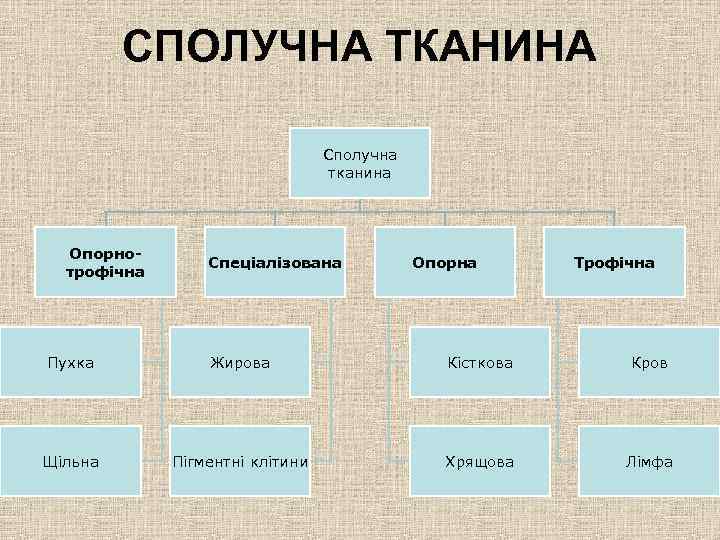 СПОЛУЧНА ТКАНИНА

Сполучна тканина

Опорно-трофічна

Спеціалізована

Опорна

Трофічна

Пухка

Жирова

Кісткова

Кров

Щільна

Пігментні клітини

Хрящова

Лімфа